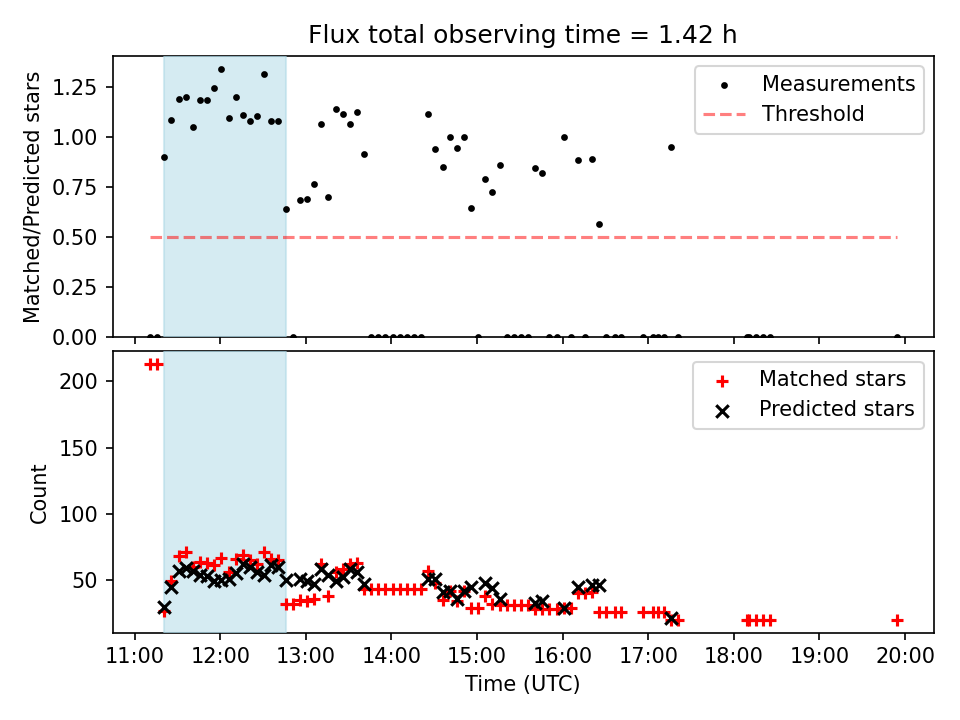 Flux total observing time = 1.42 h

Matched/Predicted stars

1.25
1.00
0.75
0.50
0.25
0.00

Measurements
Threshold

Count

200
150
100
50

Matched stars
Predicted stars

11:00 12:00 13:00 14:00 15:00 16:00 17:00 18:00 19:00 20:00

Time (UTC)